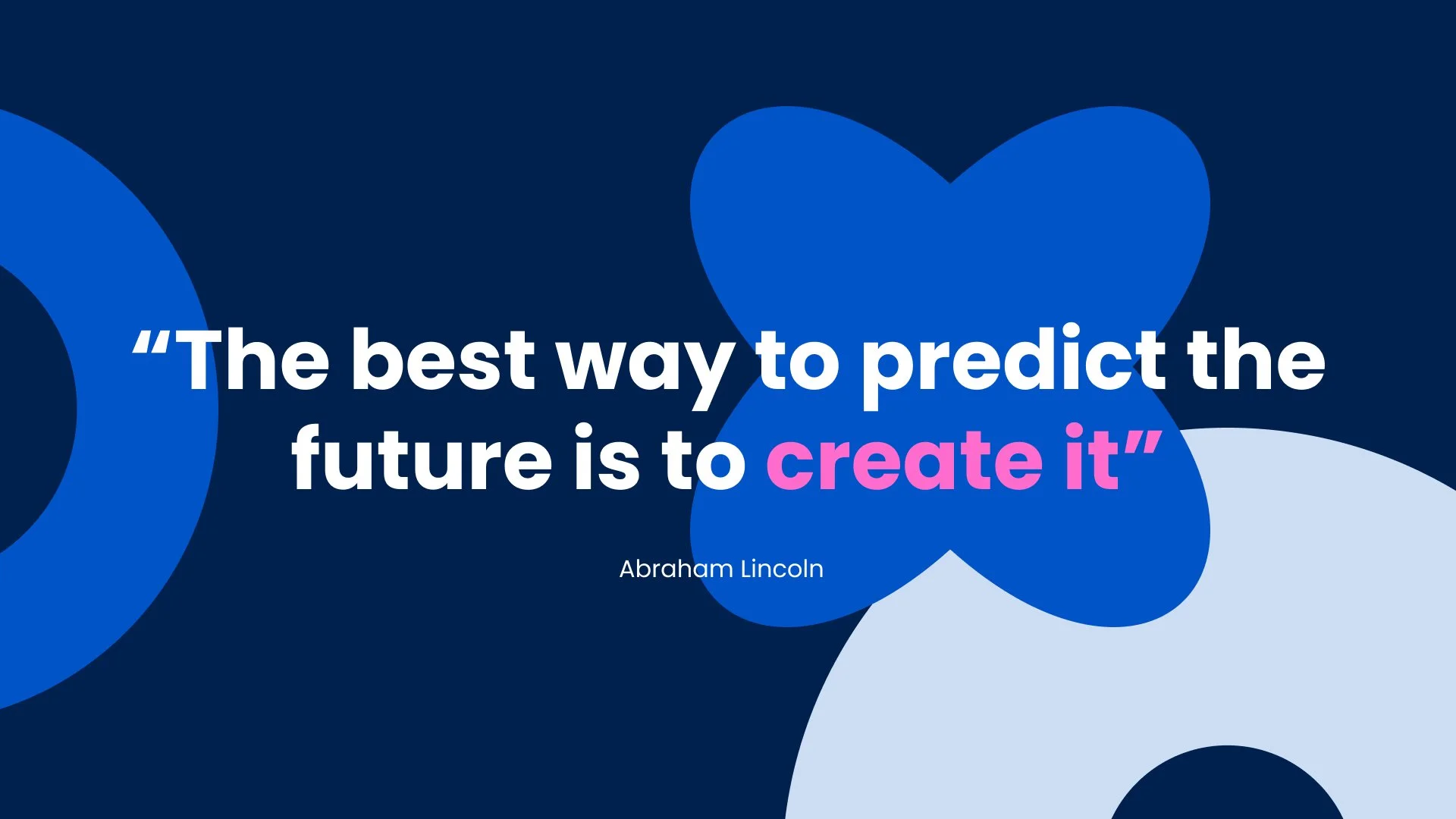 “The best way to predict the future is to create it”

Abraham Lincoln